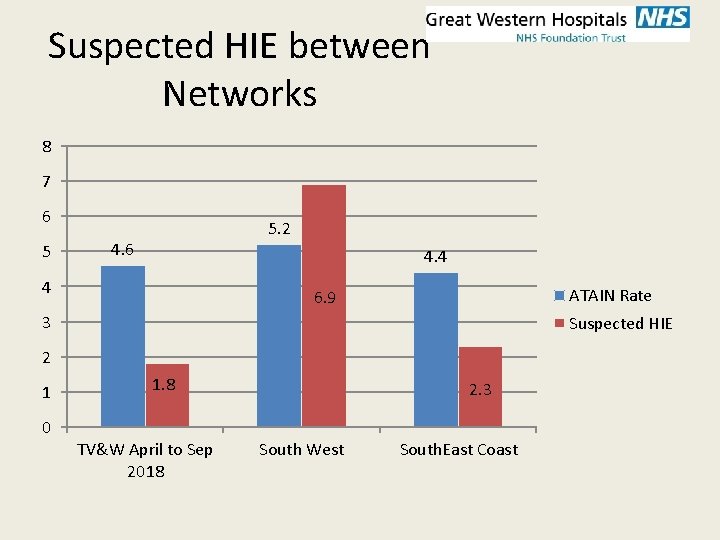 Great Western Hospitals NHS
NHS Foundation Trust

Suspected HIE between Networks

8
7
6
5
4
3
2
1
0

4.6
1.8
5.2
6.9
4.4
2.3

TV&W April to Sep 2018
South West
SouthEast Coast

ATAIN Rate
Suspected HIE